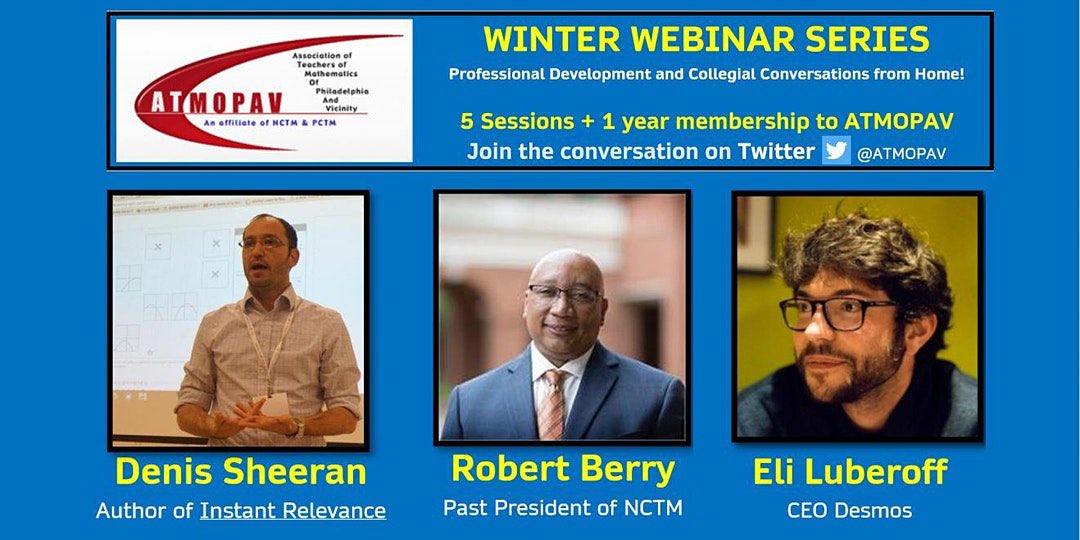 Association of Teachers of Mathematics Of Philadelphia And Vicinity

ATMOPAV

An affiliate of NCTM & PCTM

WINTER WEBINAR SERIES

Professional Development and Collegial Conversations from Home!

5 Sessions + 1 year membership to ATMOPAV

Join the conversation on Twitter @ATMOPAV

Denis Sheeran

Author of Instant Relevance

Robert Berry

Past President of NCTM

Eli Luberoff

CEO Desmos